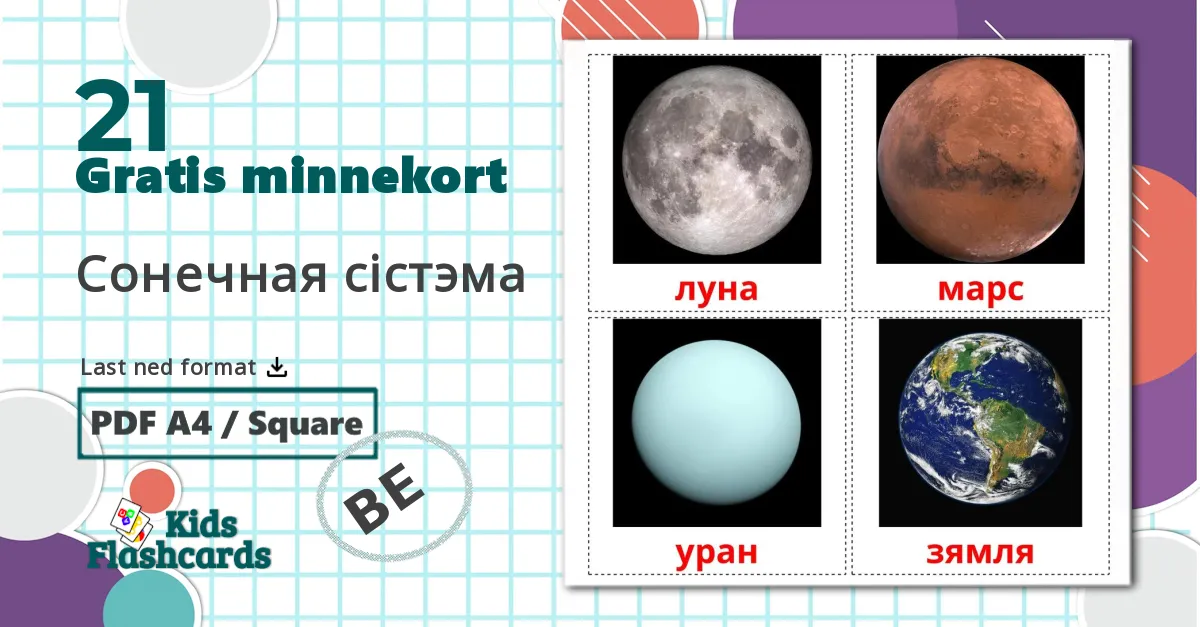 21
Gratis minnekort

Сонечная сістэма

Last ned format

PDF A4 / Square

BE

Kids Flashcards

луна

марс

уран

зямля